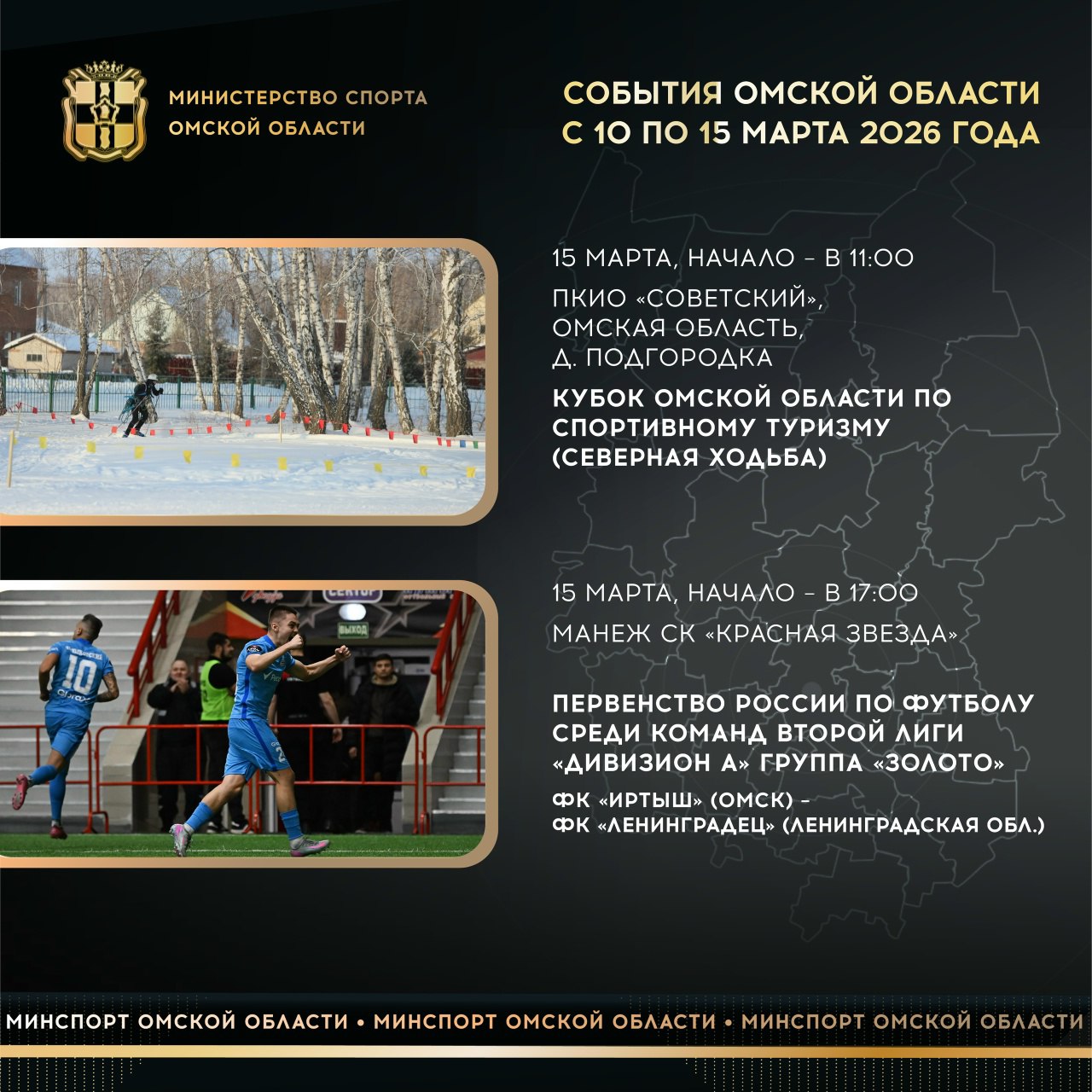 МИНИСТЕРСТВО СПОРТА ОМСКОЙ ОБЛАСТИ

СОБЫТИЯ ОМСКОЙ ОБЛАСТИ С 10 ПО 15 МАРТА 2026 ГОДА

15 МАРТА, НАЧАЛО – В 11:00

ПКИО «СОВЕТСКИЙ», ОМСКАЯ ОБЛАСТЬ, Д. ПОДГОРОДКА

КУБОК ОМСКОЙ ОБЛАСТИ ПО СПОРТИВНОМУ ТУРИЗМУ (СЕВЕРНАЯ ХОДЬБА)

СЕКТОР

ВЫХОД

10

15 МАРТА, НАЧАЛО – В 17:00

МАНЕЖ СК «КРАСНАЯ ЗВЕЗДА»

ПЕРВЕНСТВО РОССИИ ПО ФУТБОЛУ СРЕДИ КОМАНД ВТОРОЙ ЛИГИ «ДИВИЗИОН А» ГРУППА «ЗОЛОТО»

ФК «ИРТЫШ» (ОМСК) – ФК «ЛЕНИНГРАДЕЦ» (ЛЕНИНГРАДСКАЯ ОБЛ.)

МИНСПОРТ ОМСКОЙ ОБЛАСТИ • МИНСПОРТ ОМСКОЙ ОБЛАСТИ • МИНСПОРТ ОМСКОЙ ОБЛАСТИ